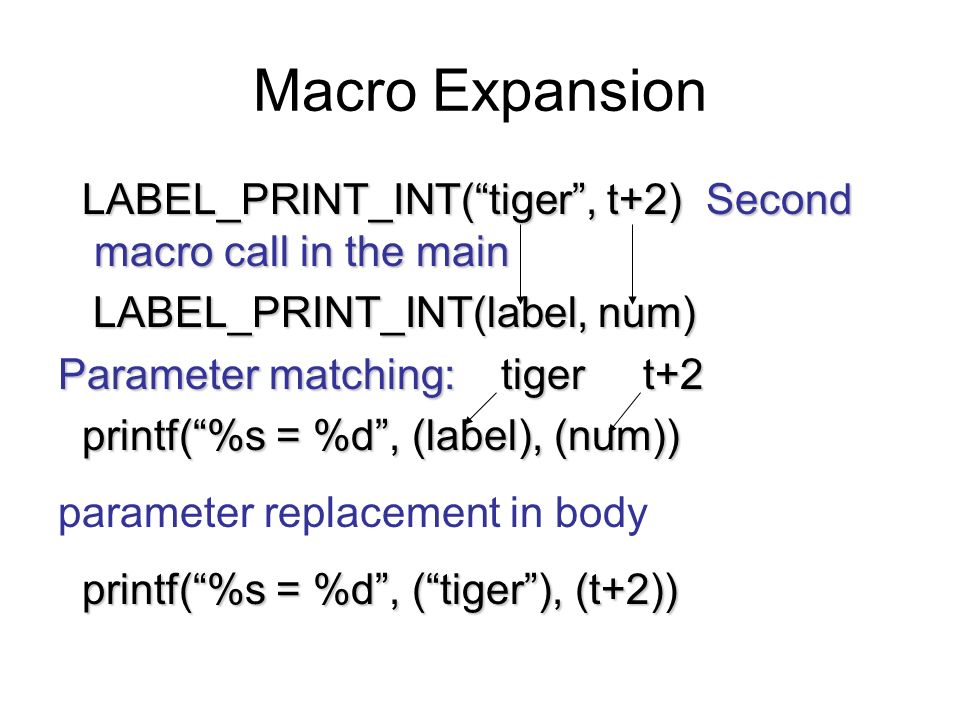 Macro Expansion

LABEL_PRINT_INT(“tiger”, t+2) Second macro call in the main

LABEL_PRINT_INT(label, num)

Parameter matching: tiger t+2

printf(“%s = %d”, (label), (num))

parameter replacement in body

printf(“%s = %d”, (“tiger”), (t+2))